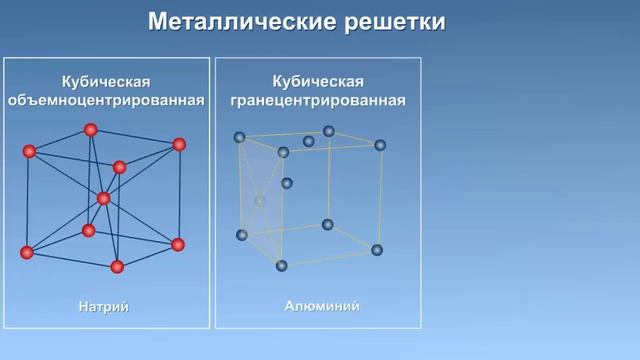 Металлические решетки

Кубическая объемноцентрированная

Натрий

Кубическая гранецентрированная

Алюминий